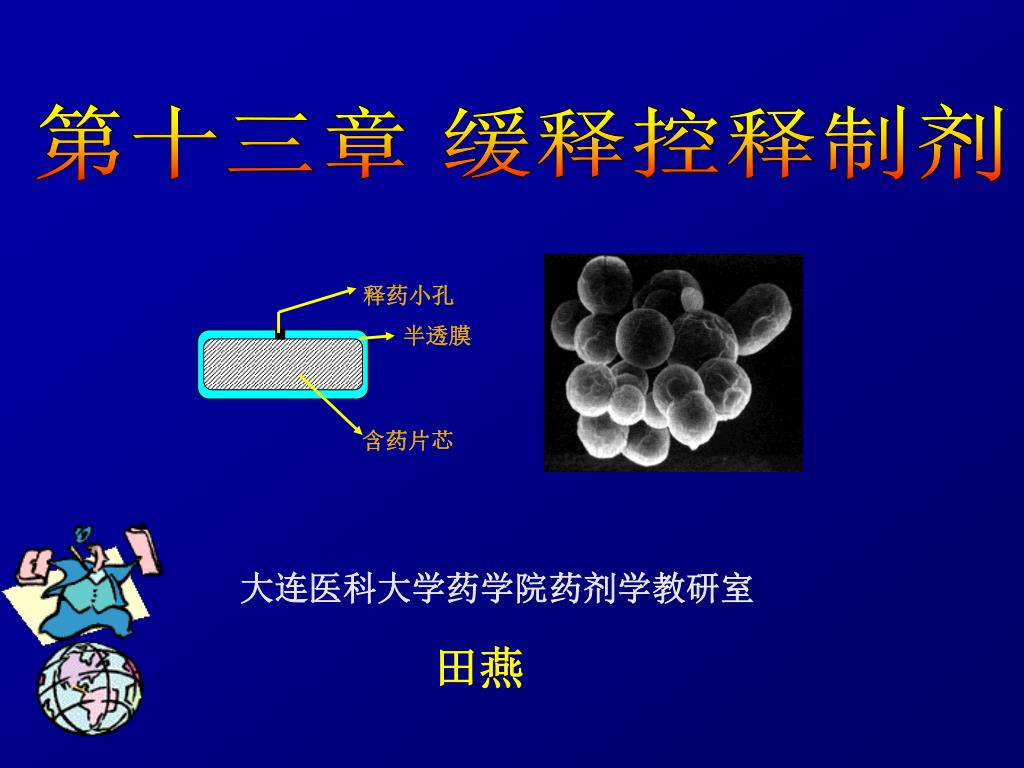 第十三章 缓释控释制剂

释药小孔

半透膜

含药片芯

大连医科大学药学院药剂学教研室

田燕